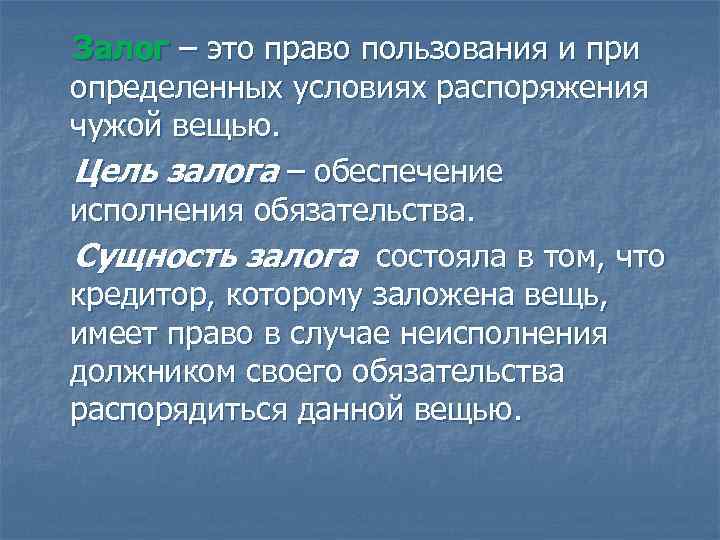 Залог – это право пользования и при определенных условиях распоряжения чужой вещью.

Цель залога – обеспечение исполнения обязательства.

Сущность залога состояла в том, что кредитор, которому заложена вещь, имеет право в случае неисполнения должником своего обязательства распорядиться данной вещью.